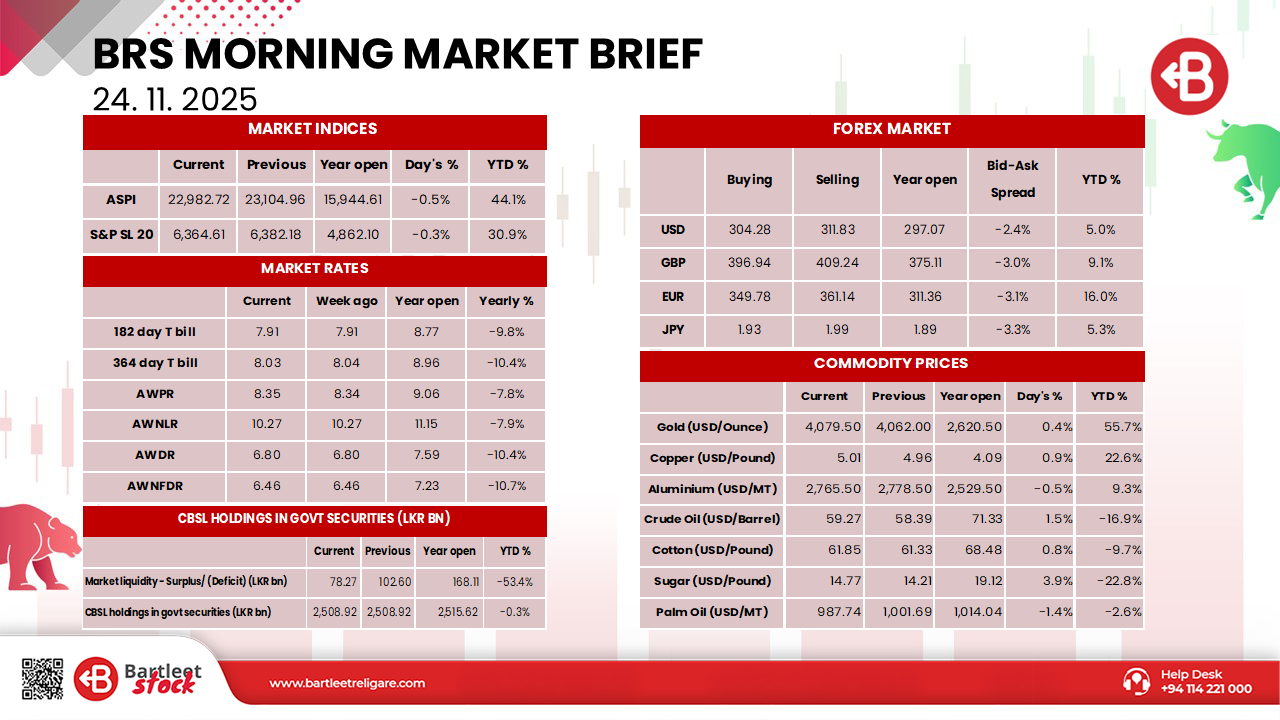 BRS MORNING MARKET BRIEF
24. 11. 2025

MARKET INDICES

| | Current | Previous | Year open | Day's % | YTD % |
|---|---|---|---|---|---|
| ASPI | 22,982.72 | 23,104.96 | 15,944.61 | -0.5% | 44.1% |
| S&P SL 20 | 6,364.61 | 6,382.18 | 4,862.10 | -0.3% | 30.9% |

MARKET RATES

| | Current | Week ago | Year open | Yearly % |
|---|---|---|---|---|
| 182 day T bill | 7.91 | 7.91 | 8.77 | -9.8% |
| 364 day T bill | 8.03 | 8.04 | 8.96 | -10.4% |
| AWPR | 8.35 | 8.34 | 9.06 | -7.8% |
| AWNLR | 10.27 | 10.27 | 11.15 | -7.9% |
| AWDR | 6.80 | 6.80 | 7.59 | -10.4% |
| AWNFDR | 6.46 | 6.46 | 7.23 | -10.7% |

CBSL HOLDINGS IN GOVT SECURITIES (LKR BN)

| | Current | Previous | Year open | YTD % |
|---|---|---|---|---|
| Market liquidity - Surplus/ (Deficit) (LKR bn) | 78.27 | 102.60 | 168.11 | -53.4% |
| CBSL holdings in govt securities (LKR bn) | 2,508.92 | 2,508.92 | 2,515.62 | -0.3% |

FOREX MARKET

| | Buying | Selling | Year open | Bid-Ask Spread | YTD % |
|---|---|---|---|---|---|
| USD | 304.28 | 311.83 | 297.07 | -2.4% | 5.0% |
| GBP | 396.94 | 409.24 | 375.11 | -3.0% | 9.1% |
| EUR | 349.78 | 361.14 | 311.36 | -3.1% | 16.0% |
| JPY | 1.93 | 1.99 | 1.89 | -3.3% | 5.3% |

COMMODITY PRICES

| | Current | Previous | Year open | Day's % | YTD % |
|---|---|---|---|---|---|
| Gold (USD/Ounce) | 4,079.50 | 4,062.00 | 2,620.50 | 0.4% | 55.7% |
| Copper (USD/Pound) | 5.01 | 4.96 | 4.09 | 0.9% | 22.6% |
| Aluminium (USD/MT) | 2,765.50 | 2,778.50 | 2,529.50 | -0.5% | 9.3% |
| Crude Oil (USD/Barrel) | 59.27 | 58.39 | 71.33 | 1.5% | -16.9% |
| Cotton (USD/Pound) | 61.85 | 61.33 | 68.48 | 0.8% | -9.7% |
| Sugar (USD/Pound) | 14.77 | 14.21 | 19.12 | 3.9% | -22.8% |
| Palm Oil (USD/MT) | 987.74 | 1,001.69 | 1,014.04 | -1.4% | -2.6% |

Bartleet Stock
www.bartleetreligare.com
Help Desk
+94 114 221 000